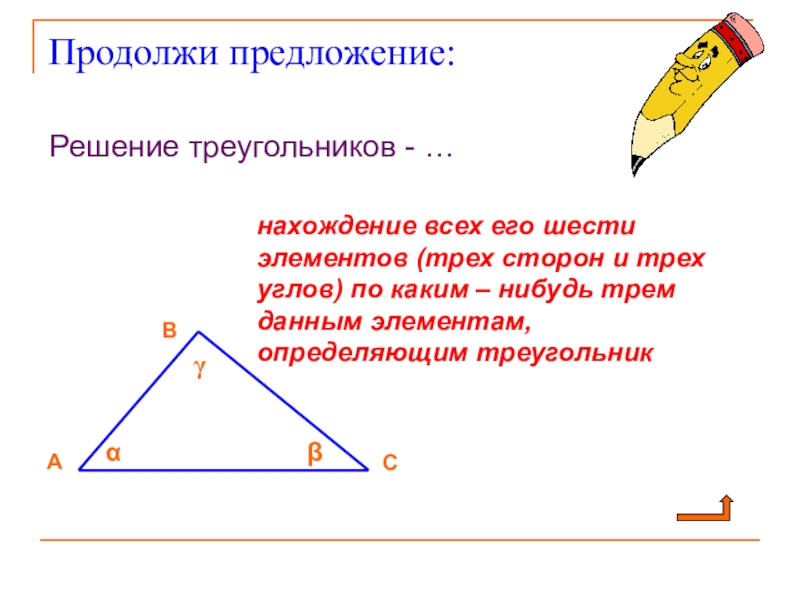 Продолжи предложение:

Решение треугольников - …

нахождение всех его шести элементов (трех сторон и трех углов) по каким – нибудь трем данным элементам, определяющим треугольник

B

$\gamma$

A

$\alpha$

$\beta$

C